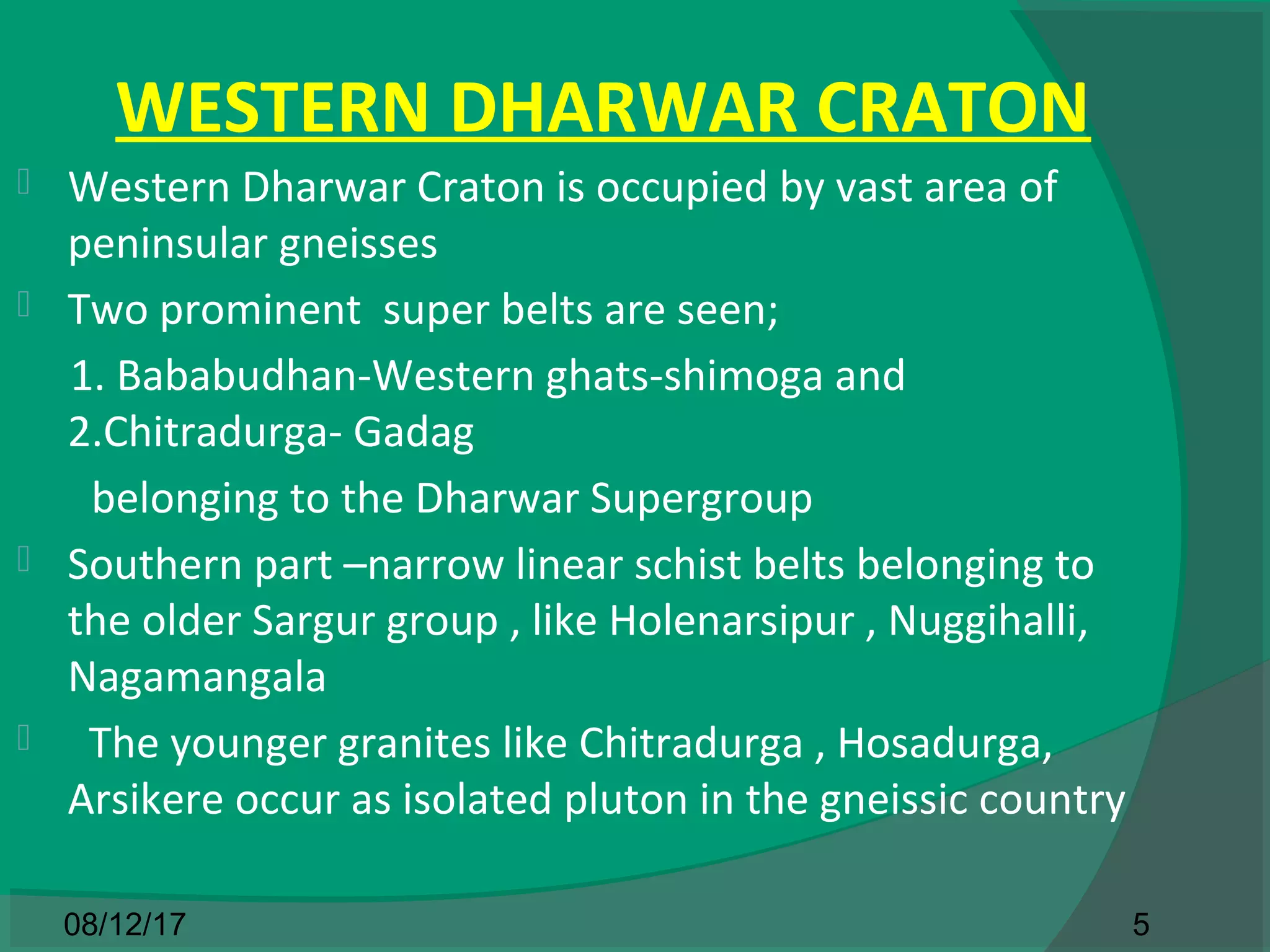 WESTERN DHARWAR CRATON

Western Dharwar Craton is occupied by vast area of peninsular gneisses

Two prominent super belts are seen;

1. Bababudhan-Western ghats-shimoga and
2.Chitradurga- Gadag

belonging to the Dharwar Supergroup

Southern part –narrow linear schist belts belonging to the older Sargur group , like Holenarsipur , Nuggihalli, Nagamangala

The younger granites like Chitradurga , Hosadurga, Arsikere occur as isolated pluton in the gneissic country

08/12/17

5